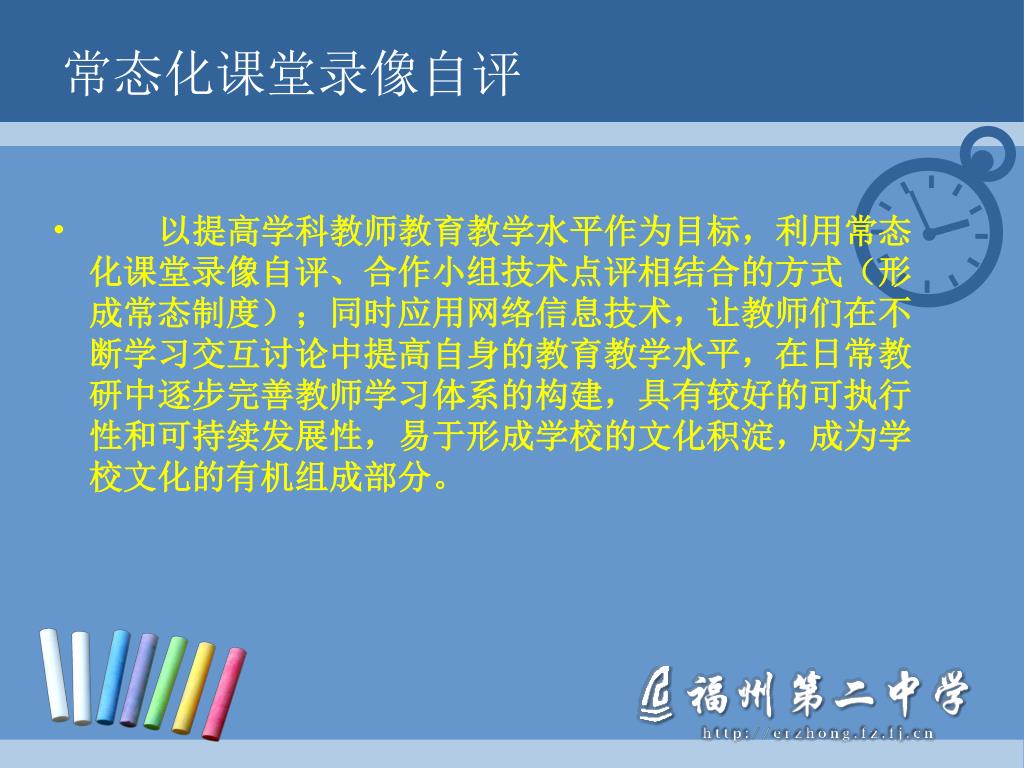 常态化课堂录像自评

• 以提高学科教师教育教学水平作为目标，利用常态化课堂录像自评、合作小组技术点评相结合的方式（形成常态制度）；同时应用网络信息技术，让教师们在不断学习交互讨论中提高自身的教育教学水平，在日常教研中逐步完善教师学习体系的构建，具有较好的可执行性和可持续发展性，易于形成学校的文化积淀，成为学校文化的有机组成部分。

福州第二中学
http://erzhong.fz.fj.cn